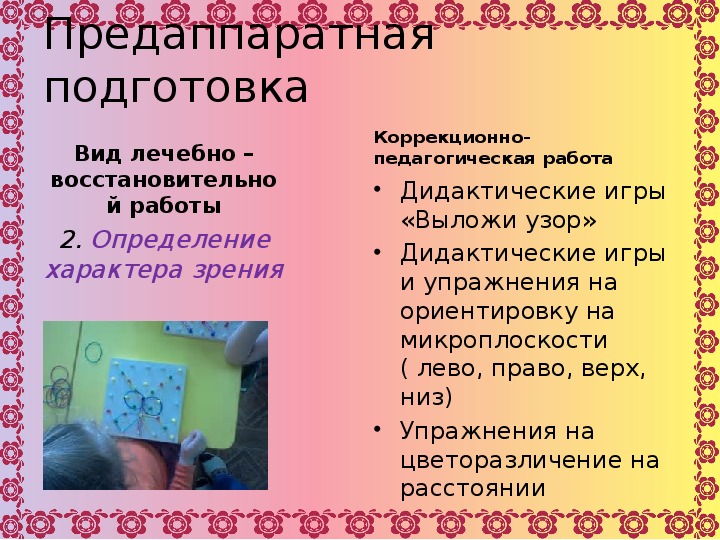 Предаппаратная подготовка

Вид лечебно – восстановительной работы

2. Определение характера зрения

Коррекционно-педагогическая работа

• Дидактические игры «Выложи узор»
• Дидактические игры и упражнения на ориентировку на микроплоскости ( лево, право, верх, низ)
• Упражнения на цветоразличение на расстоянии